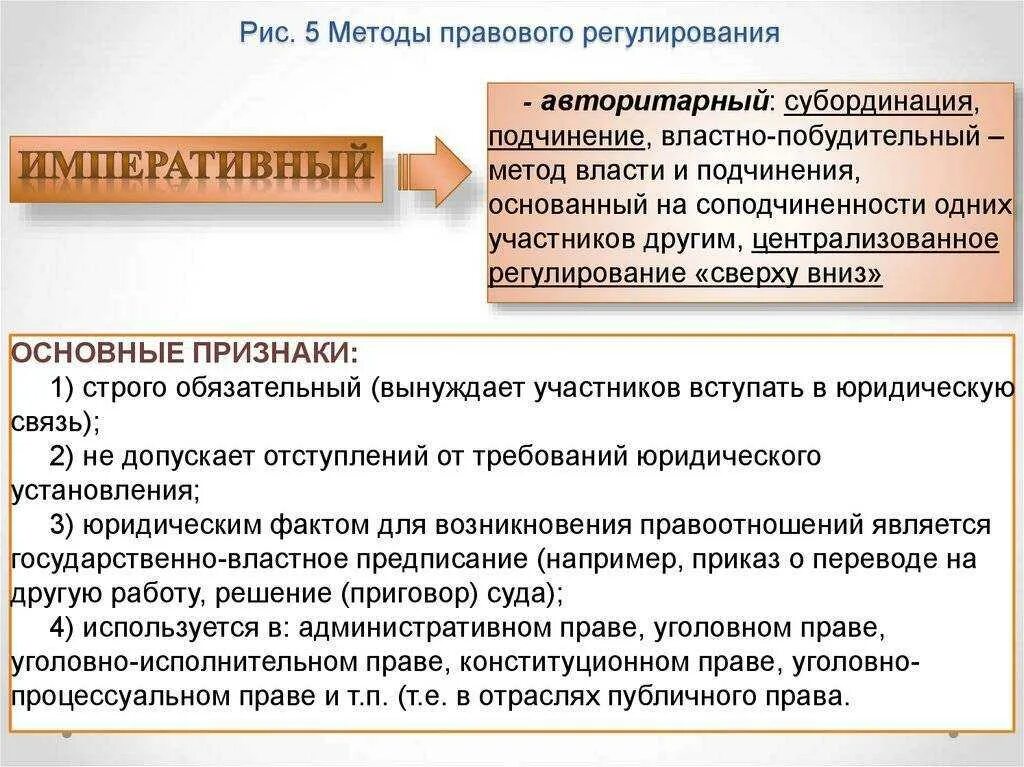 Рис. 5 Методы правового регулирования

ИМПЕРАТИВНЫЙ

- авторитарный: субординация, подчинение, властно-побудительный – метод власти и подчинения, основанный на соподчиненности одних участников другим, централизованное регулирование «сверху вниз»

ОСНОВНЫЕ ПРИЗНАКИ:
1) строго обязательный (вынуждает участников вступать в юридическую связь);
2) не допускает отступлений от требований юридического установления;
3) юридическим фактом для возникновения правоотношений является государственно-властное предписание (например, приказ о переводе на другую работу, решение (приговор) суда);
4) используется в: административном праве, уголовном праве, уголовно-исполнительном праве, конституционном праве, уголовно-процессуальном праве и т.п. (т.е. в отраслях публичного права.